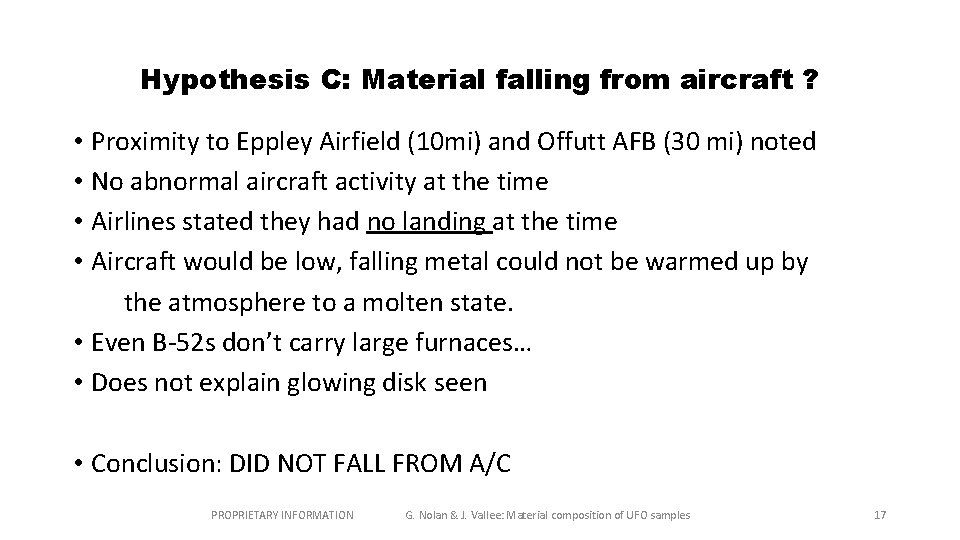 Hypothesis C: Material falling from aircraft ?

• Proximity to Eppley Airfield (10mi) and Offutt AFB (30 mi) noted
• No abnormal aircraft activity at the time
• Airlines stated they had no landing at the time
• Aircraft would be low, falling metal could not be warmed up by the atmosphere to a molten state.
• Even B-52s don't carry large furnaces…
• Does not explain glowing disk seen

• Conclusion: DID NOT FALL FROM A/C

PROPRIETARY INFORMATION G. Nolan & J. Vallee: Material composition of UFO samples 17